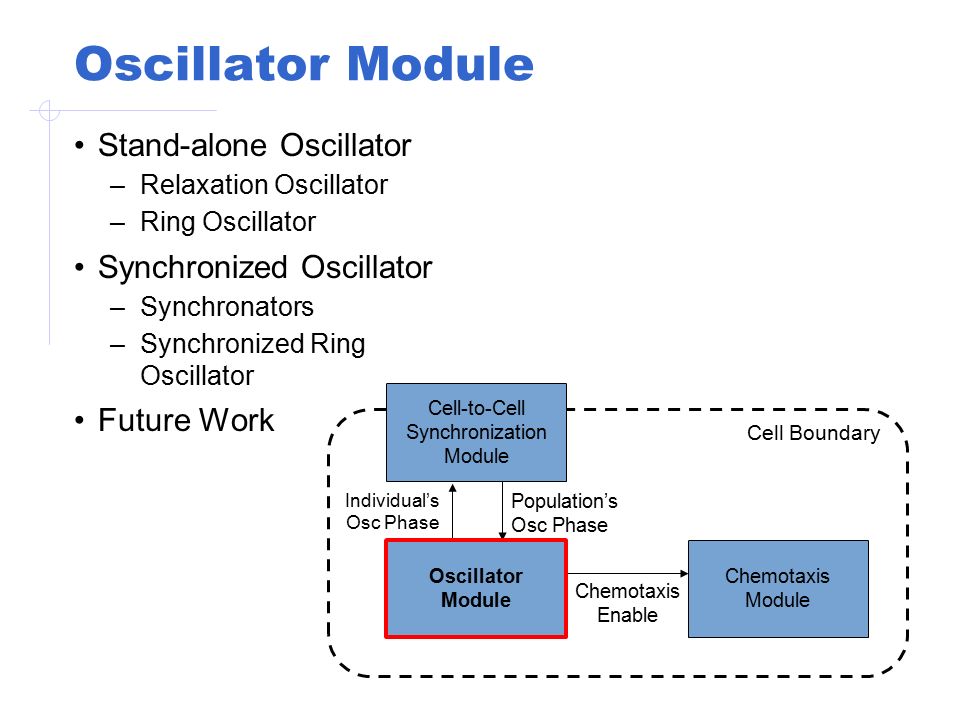 Oscillator Module

• Stand-alone Oscillator
– Relaxation Oscillator
– Ring Oscillator
• Synchronized Oscillator
– Synchronators
– Synchronized Ring Oscillator
• Future Work

Cell-to-Cell Synchronization Module

Cell Boundary

Individual's Osc Phase

Population's Osc Phase

Oscillator Module

Chemotaxis Enable

Chemotaxis Module